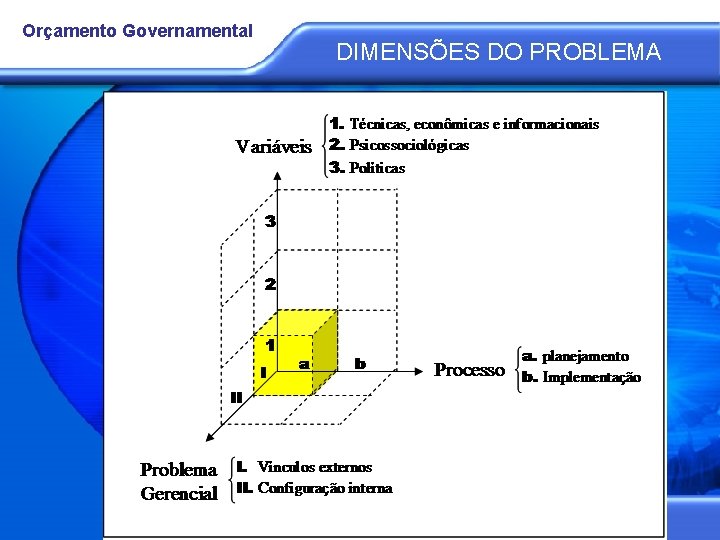 Orçamento Governamental

DIMENSÕES DO PROBLEMA

Variáveis
1. Técnicas, econômicas e informacionais
2. Psicossociológicas
3. Politicas

3
2
1
I
II
a
b

Processo
a. planejamento
b. Implementação

Problema Gerencial
I. Vinculos externos
II. Configuração interna